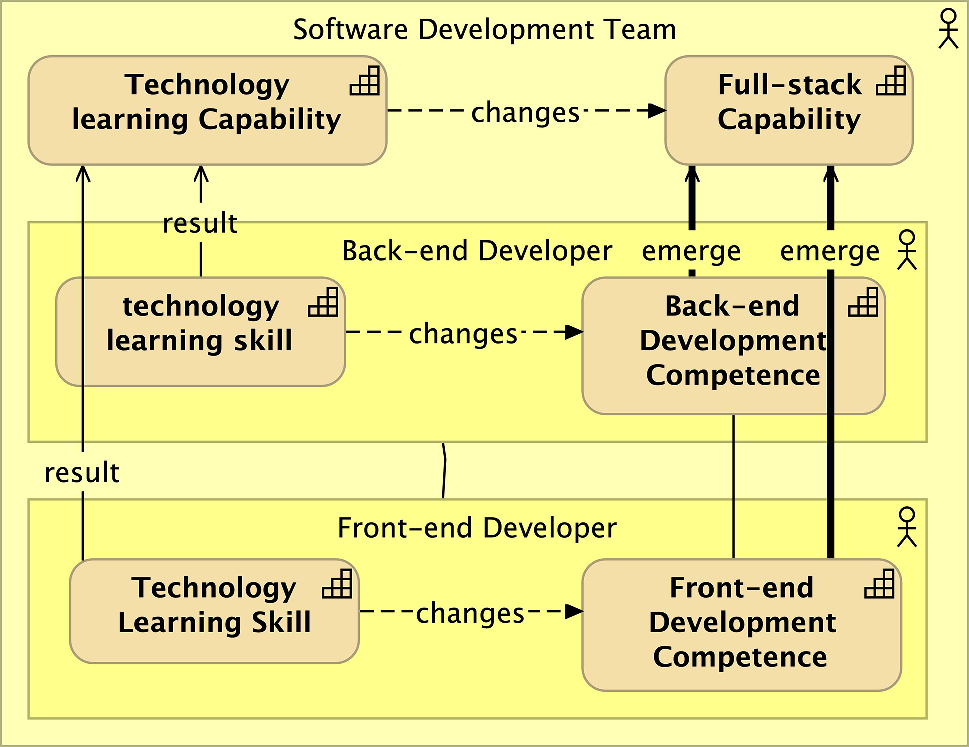 Software Development Team

Technology learning Capability

changes

Full-stack Capability

result

Back-end Developer

emerge

emerge

technology learning skill

changes

Back-end Development Competence

result

Front-end Developer

Technology Learning Skill

changes

Front-end Development Competence